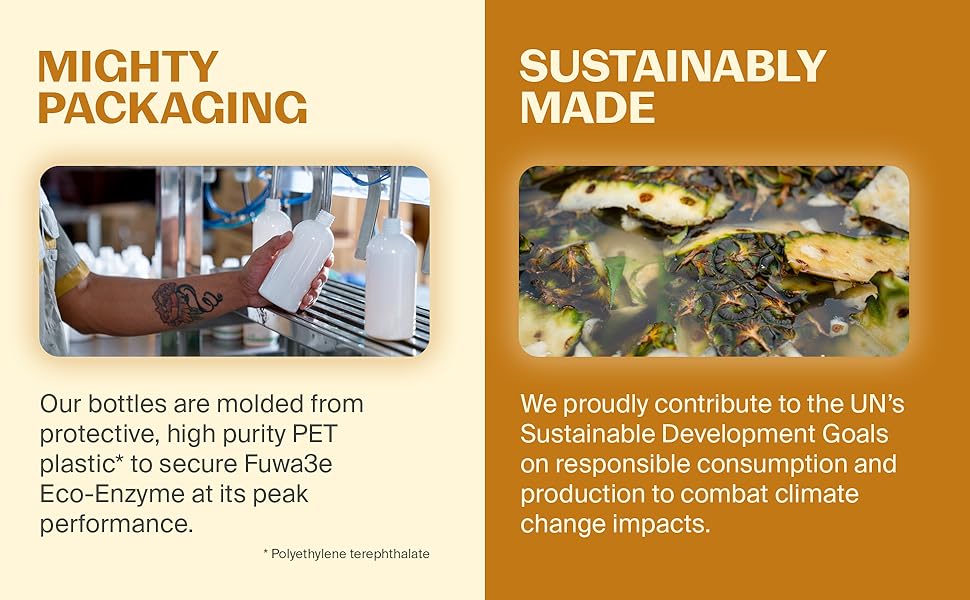 MIGHTY PACKAGING

Our bottles are molded from protective, high purity PET plastic* to secure Fuwa3e Eco-Enzyme at its peak performance.

* Polyethylene terephthalate

SUSTAINABLY MADE

We proudly contribute to the UN's Sustainable Development Goals on responsible consumption and production to combat climate change impacts.